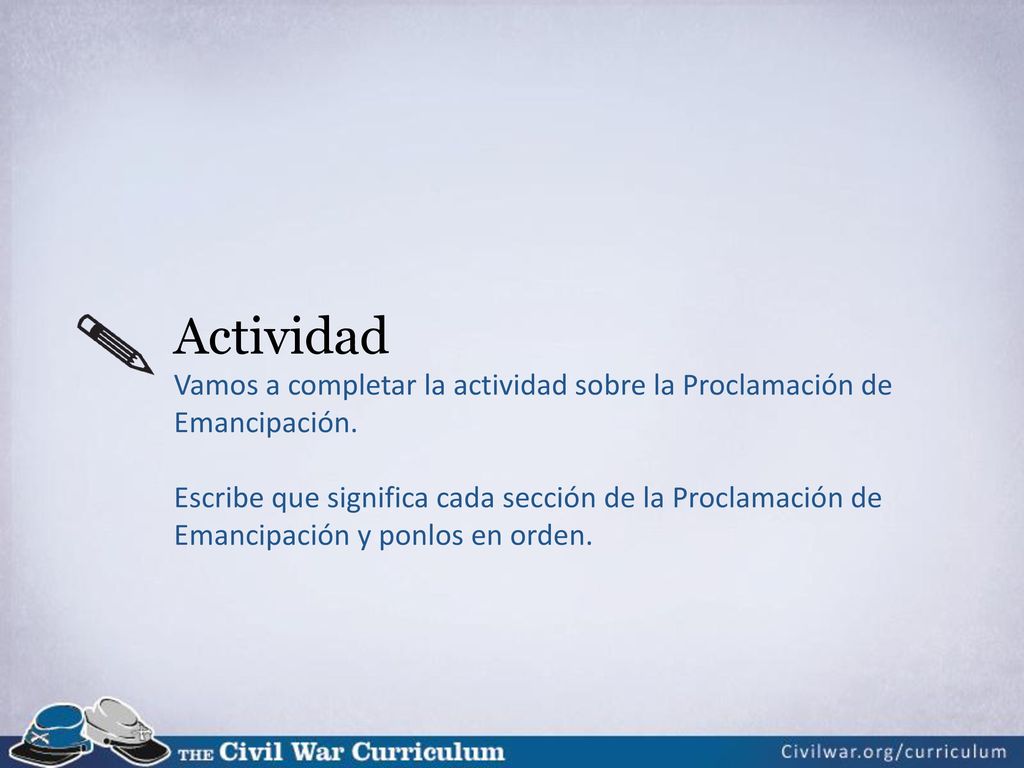 Actividad

Vamos a completar la actividad sobre la Proclamación de Emancipación.

Escribe que significa cada sección de la Proclamación de Emancipación y ponlos en orden.

THE Civil War Curriculum

Civilwar.org/curriculum